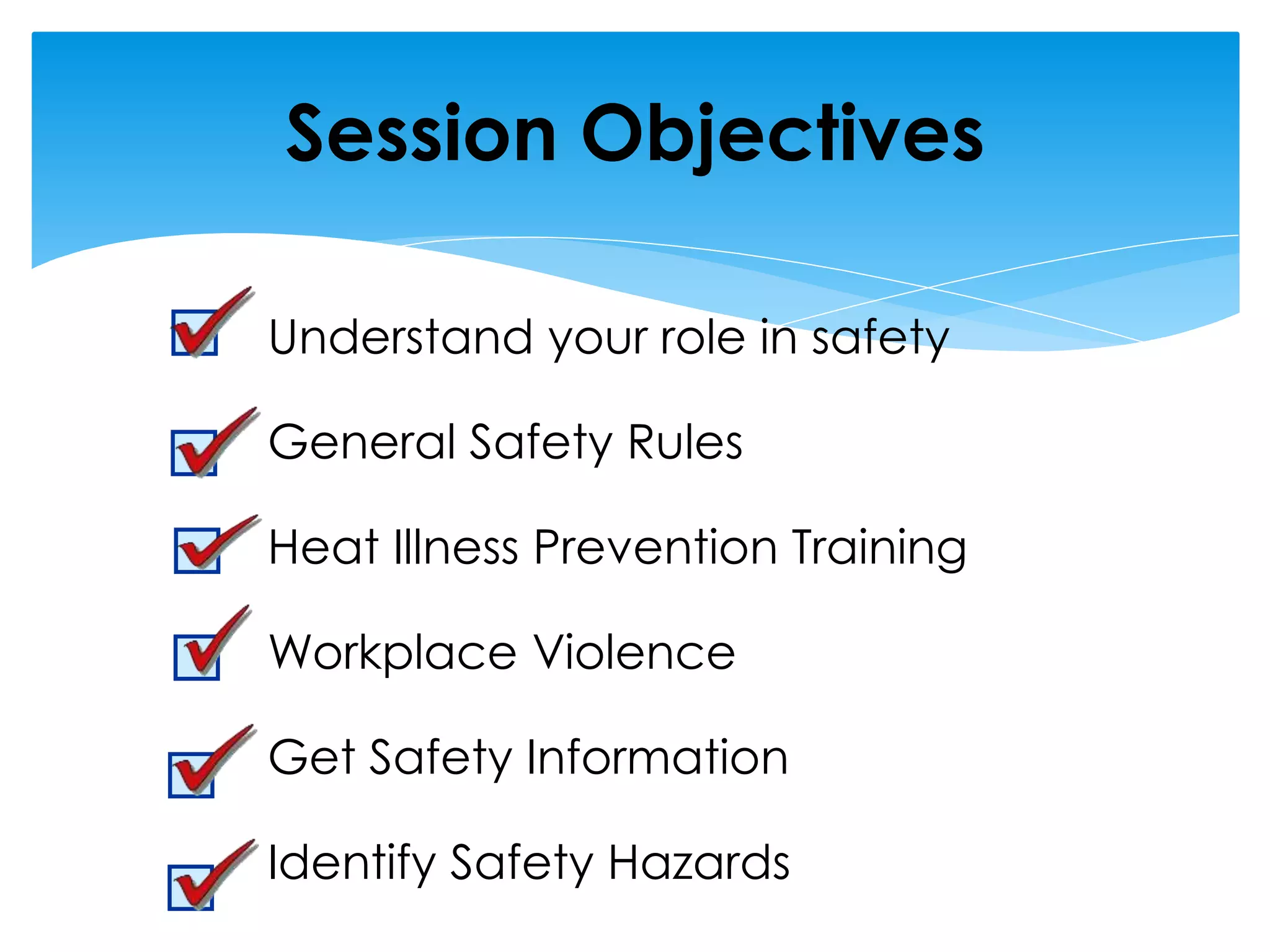 Session Objectives

Understand your role in safety

General Safety Rules

Heat Illness Prevention Training

Workplace Violence

Get Safety Information

Identify Safety Hazards